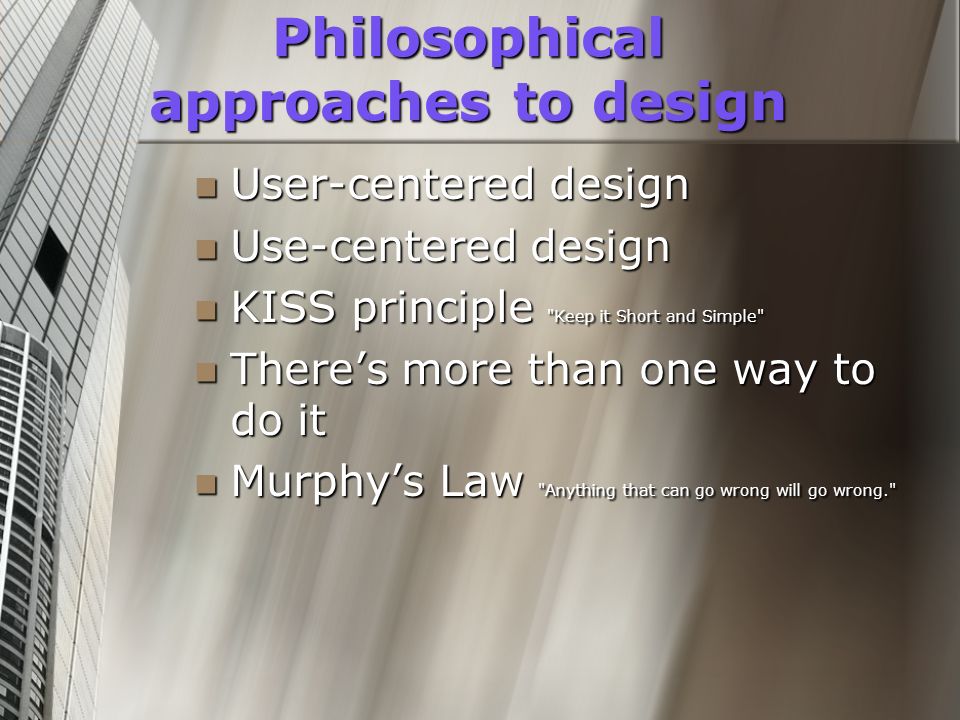 Philosophical approaches to design

User-centered design
Use-centered design
KISS principle "Keep it Short and Simple"
There’s more than one way to do it
Murphy’s Law "Anything that can go wrong will go wrong."